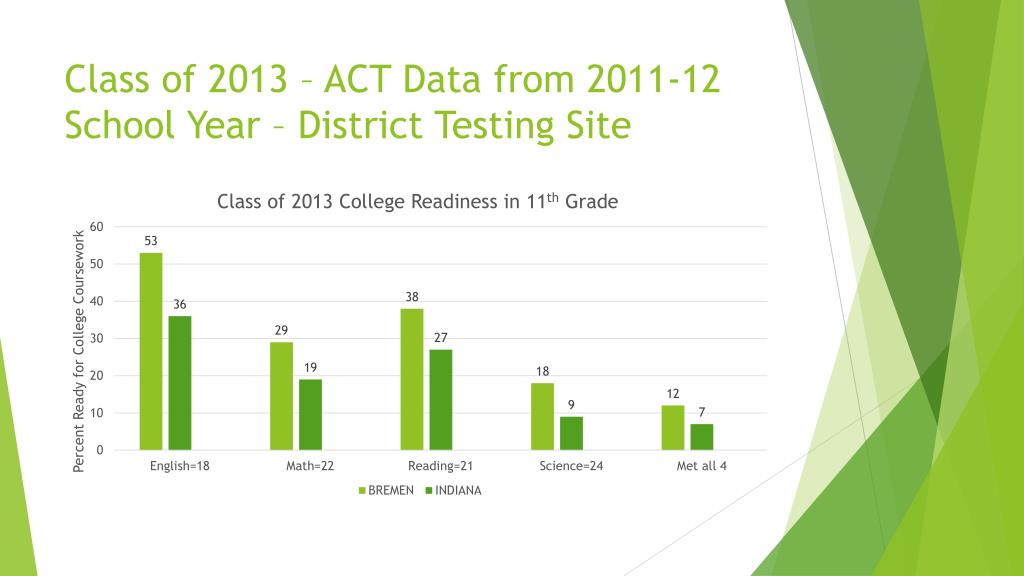 Class of 2013 – ACT Data from 2011-12 School Year – District Testing Site

Class of 2013 College Readiness in 11$^{th}$ Grade

Percent Ready for College Coursework

60
50
40
30
20
10
0

53
36
29
19
38
27
18
9
12
7

English=18
Math=22
Reading=21
Science=24
Met all 4

BREMEN
INDIANA